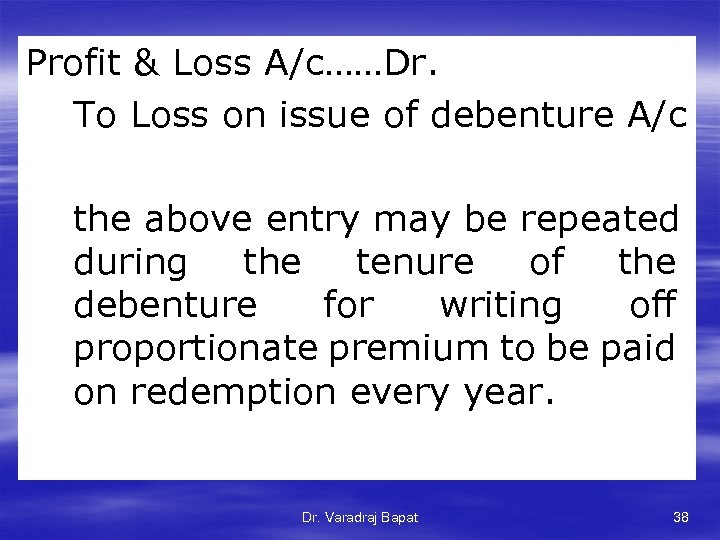 Profit & Loss A/c……Dr.

To Loss on issue of debenture A/c

the above entry may be repeated during the tenure of the debenture for writing off proportionate premium to be paid on redemption every year.

Dr. Varadraj Bapat

38